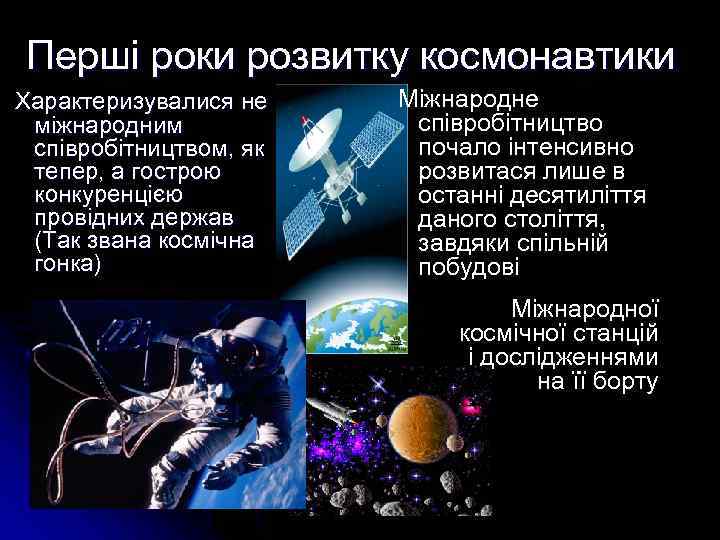 Перші роки розвитку космонавтики

Характеризувалися не міжнародним співробітництвом, як тепер, а гострою конкуренцією провідних держав (Так звана космічна гонка)

Міжнародне співробітництво почало інтенсивно розвитася лише в останні десятиліття даного століття, завдяки спільній побудові

Міжнародної космічної станцій і дослідженнями на її борту